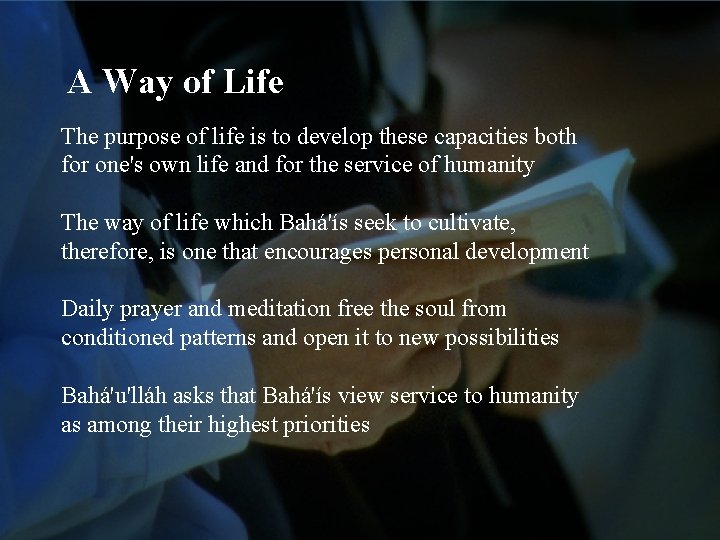 A Way of Life

The purpose of life is to develop these capacities both for one's own life and for the service of humanity

The way of life which Bahá'ís seek to cultivate, therefore, is one that encourages personal development

Daily prayer and meditation free the soul from conditioned patterns and open it to new possibilities

Bahá'u'lláh asks that Bahá'ís view service to humanity as among their highest priorities